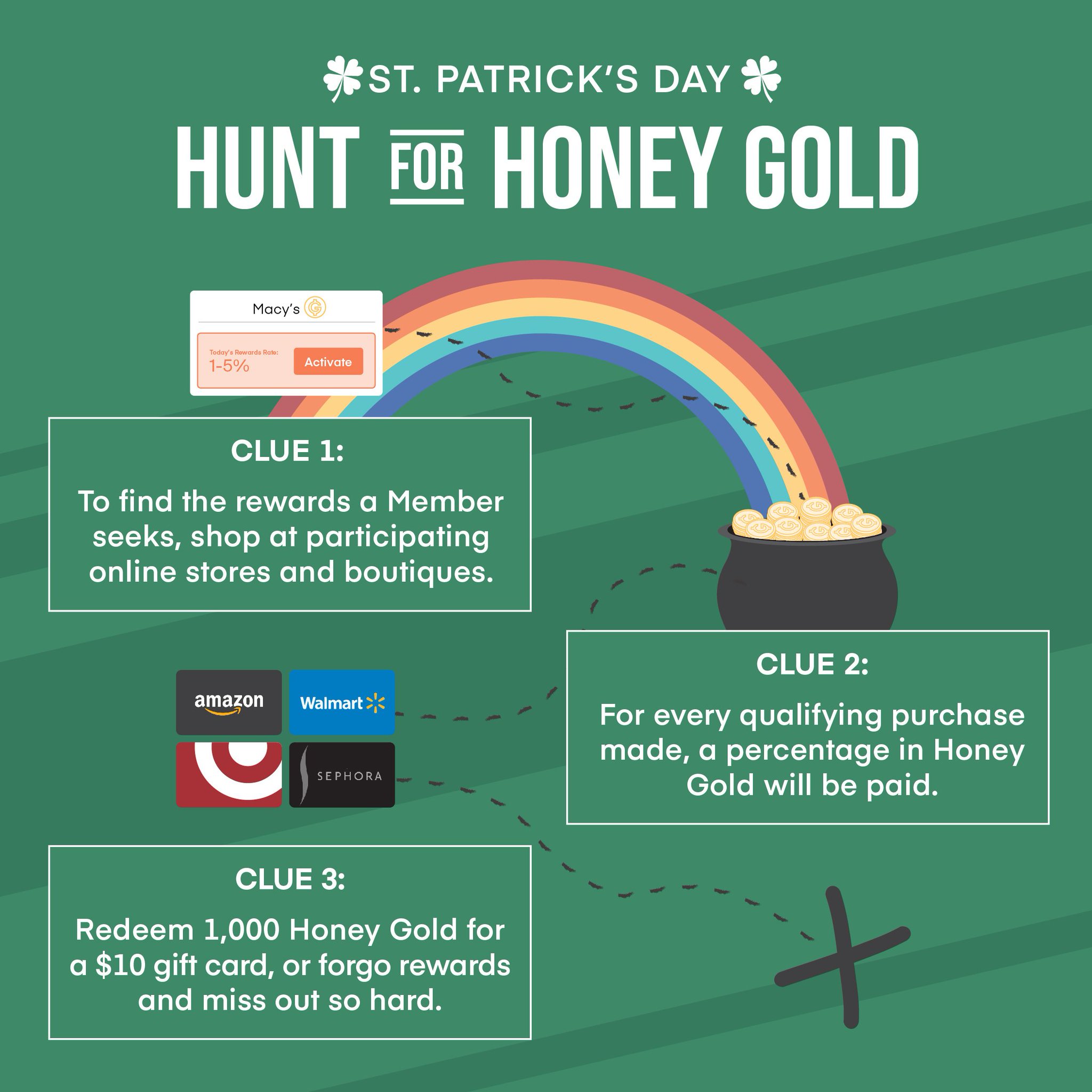 ST. PATRICK'S DAY

HUNT FOR HONEY GOLD

Macy's

Today's Rewards Rate:
1-5%

Activate

CLUE 1:

To find the rewards a Member seeks, shop at participating online stores and boutiques.

amazon

Walmart

SEPHORA

CLUE 2:

For every qualifying purchase made, a percentage in Honey Gold will be paid.

CLUE 3:

Redeem 1,000 Honey Gold for a $10 gift card, or forgo rewards and miss out so hard.